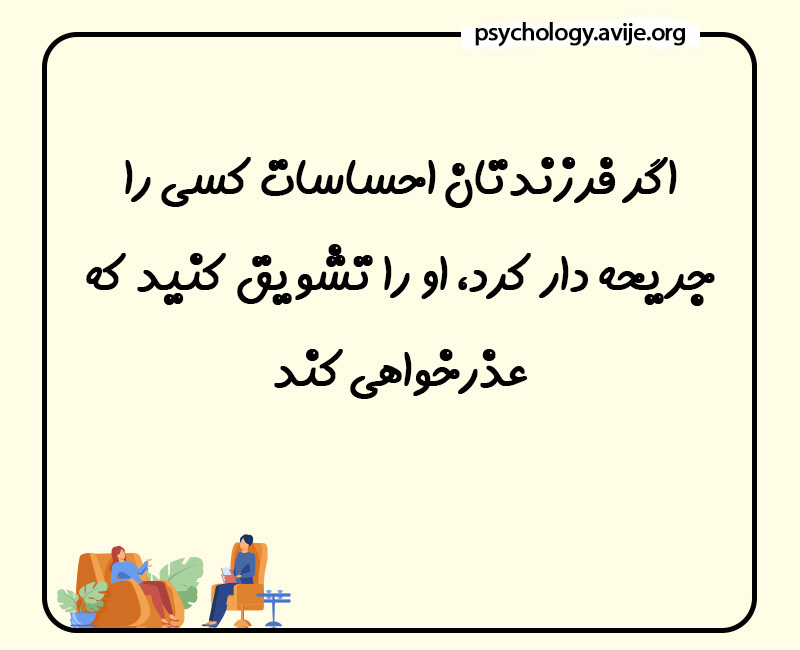 psychology.avije.org

اگر فرزندتان احساسات کسی را جریحه دار کرد، او را تشویق کنید که عذرخواهی کند